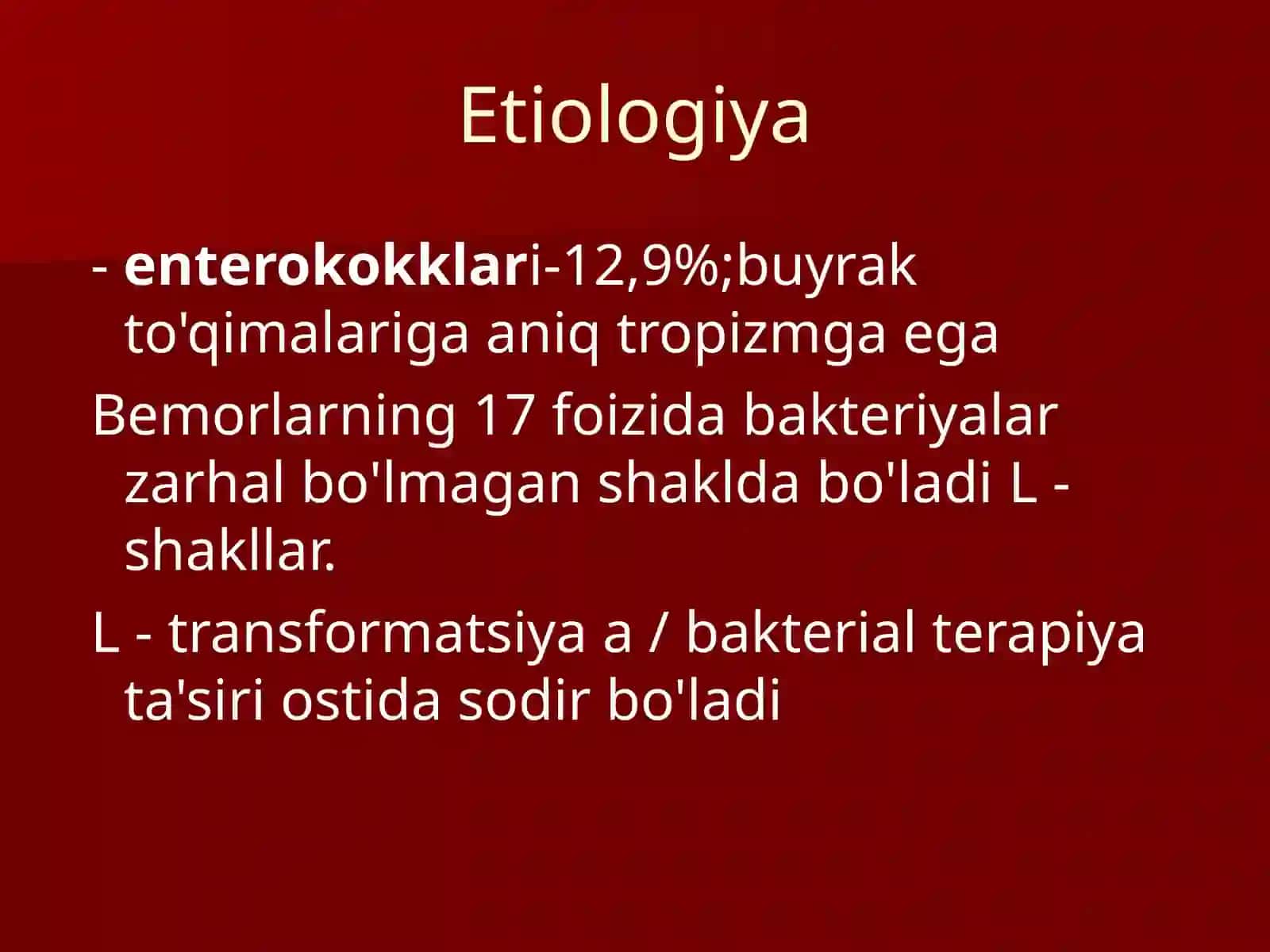 Etiologiya

- enterokokklari-12,9%;buyrak to'qimalariga aniq tropizmga ega

Bemorlarning 17 foizida bakteriyalar zarhal bo'lmagan shaklda bo'ladi L - shakllar.

L - transformatsiya a / bakterial terapiya ta'siri ostida sodir bo'ladi